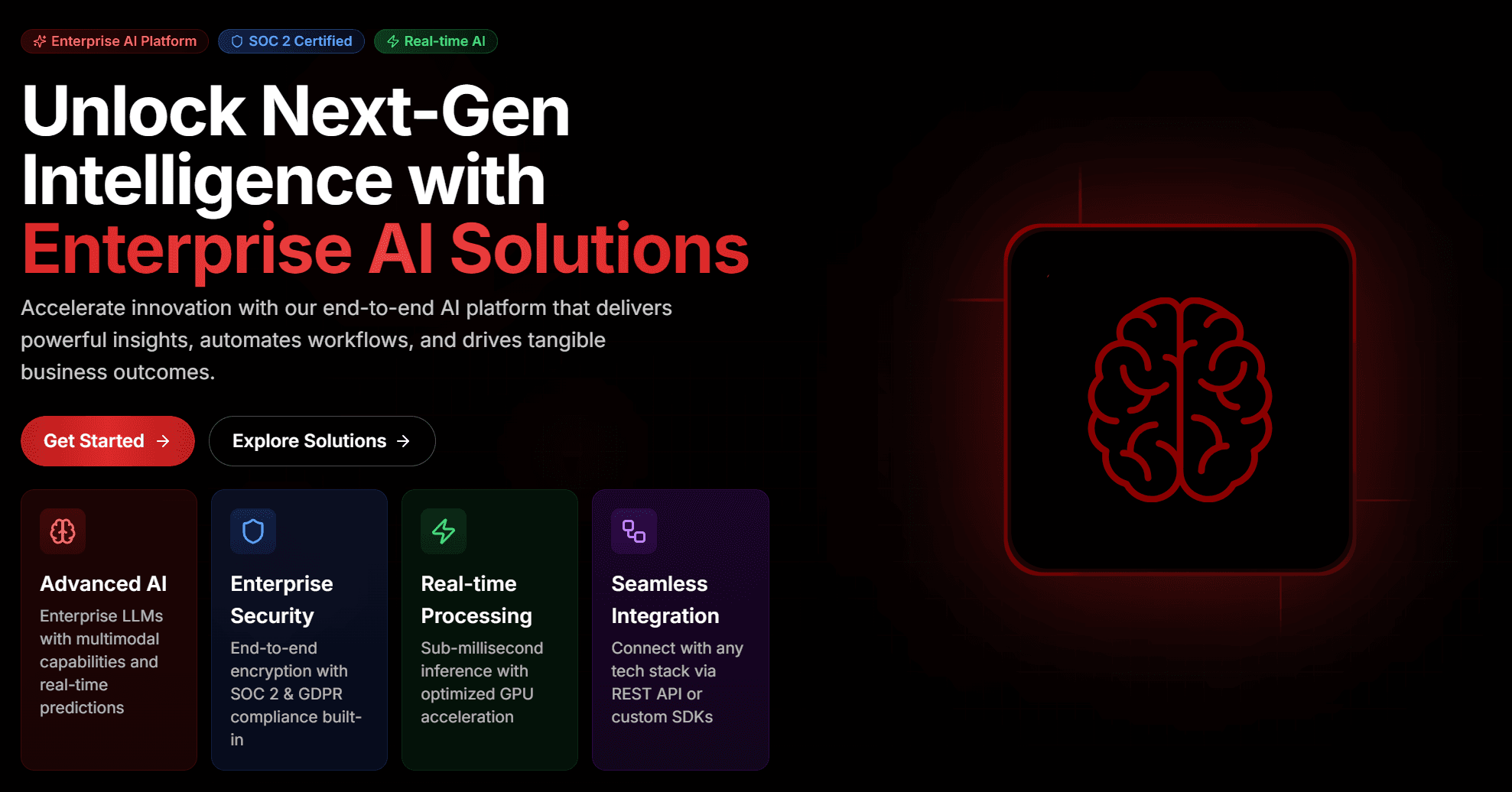 Enterprise AI Platform SOC 2 Certified Real-time AI

Unlock Next-Gen Intelligence with Enterprise AI Solutions

Accelerate innovation with our end-to-end AI platform that delivers powerful insights, automates workflows, and drives tangible business outcomes.

Get Started →

Explore Solutions →

Advanced AI
Enterprise LLMs with multimodal capabilities and real-time predictions

Enterprise Security
End-to-end encryption with SOC 2 & GDPR compliance built-in

Real-time Processing
Sub-millisecond inference with optimized GPU acceleration

Seamless Integration
Connect with any tech stack via REST API or custom SDKs